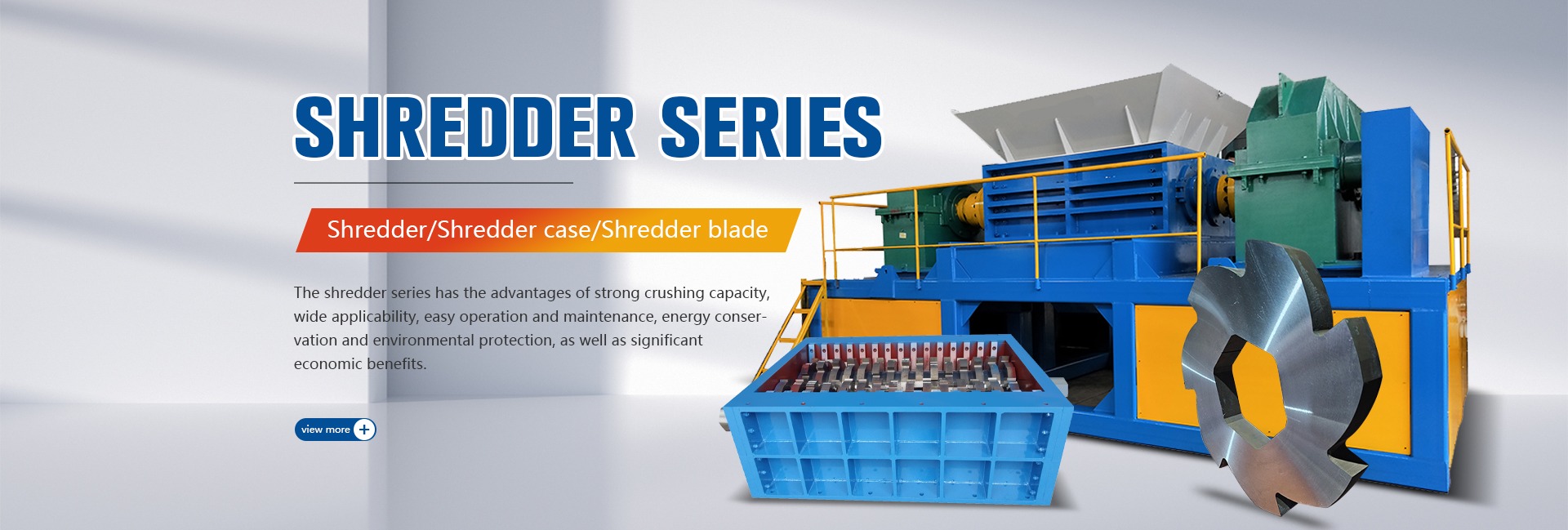 SHREDDER SERIES

Shredder/Shredder case/Shredder blade

The shredder series has the advantages of strong crushing capacity, wide applicability, easy operation and maintenance, energy conservation and environmental protection, as well as significant economic benefits.

view more +